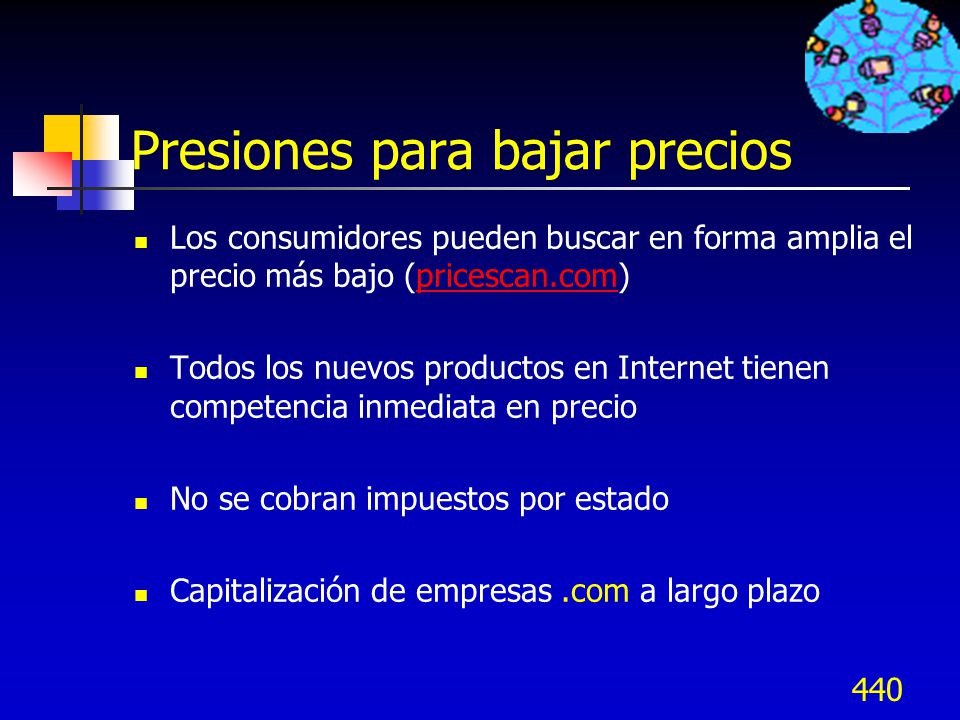 Presiones para bajar precios

- Los consumidores pueden buscar en forma amplia el precio más bajo (pricescan.com)

- Todos los nuevos productos en Internet tienen competencia inmediata en precio

- No se cobran impuestos por estado

- Capitalización de empresas .com a largo plazo

440